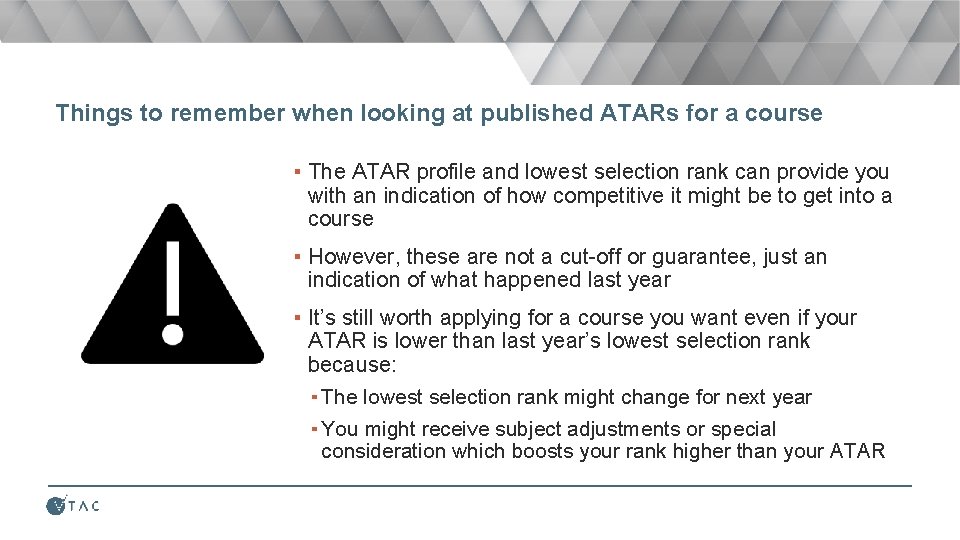 Things to remember when looking at published ATARs for a course

▪ The ATAR profile and lowest selection rank can provide you with an indication of how competitive it might be to get into a course

▪ However, these are not a cut-off or guarantee, just an indication of what happened last year

▪ It's still worth applying for a course you want even if your ATAR is lower than last year's lowest selection rank because:

▪ The lowest selection rank might change for next year

▪ You might receive subject adjustments or special consideration which boosts your rank higher than your ATAR

VTAC